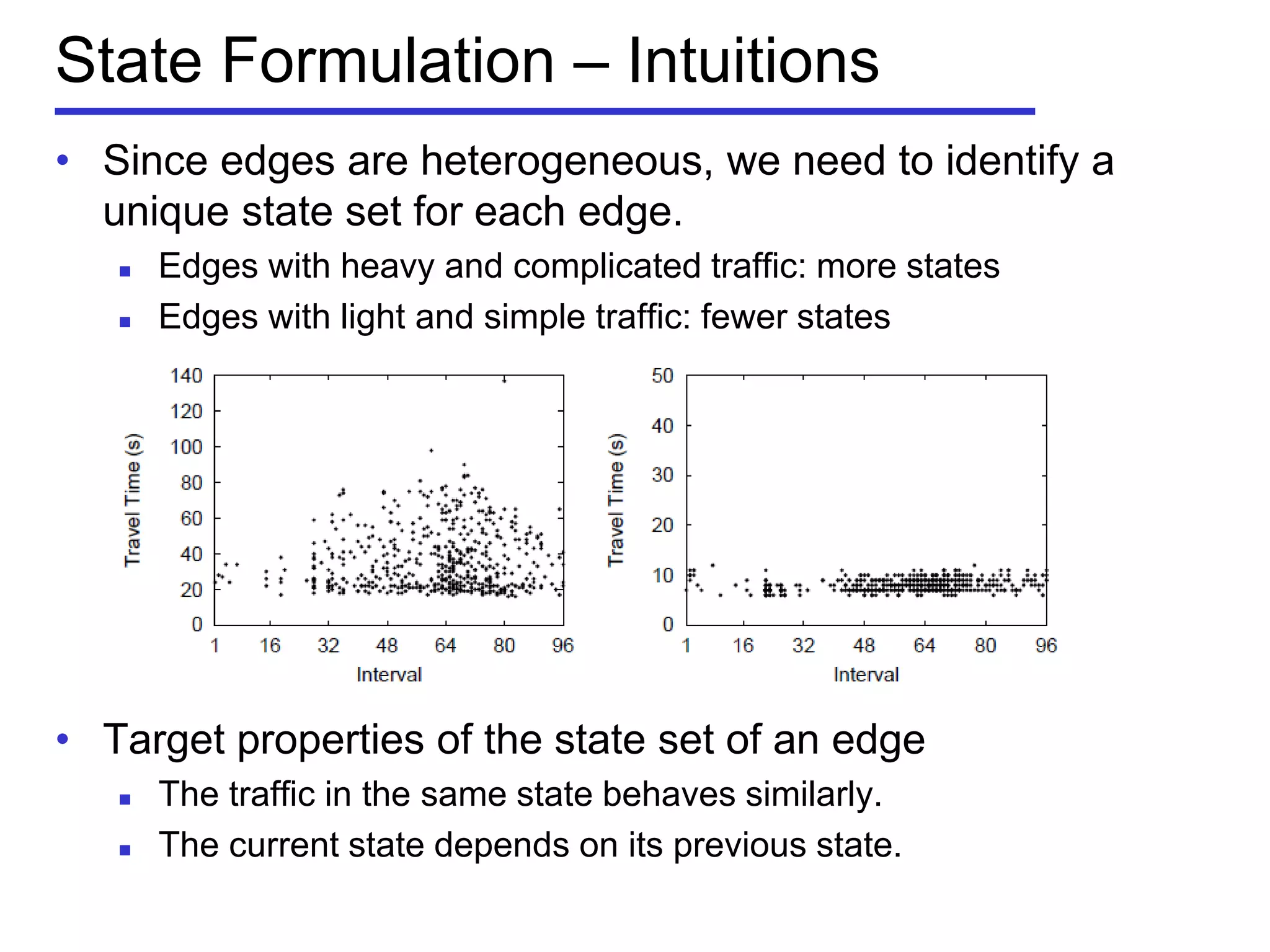 State Formulation – Intuitions

• Since edges are heterogeneous, we need to identify a unique state set for each edge.
  ▪ Edges with heavy and complicated traffic: more states
  ▪ Edges with light and simple traffic: fewer states

Travel Time (s)
140
120
100
80
60
40
20
0
1 16 32 48 64 80 96
Interval

Travel Time (s)
50
40
30
20
10
0
1 16 32 48 64 80 96
Interval

• Target properties of the state set of an edge
  ▪ The traffic in the same state behaves similarly.
  ▪ The current state depends on its previous state.